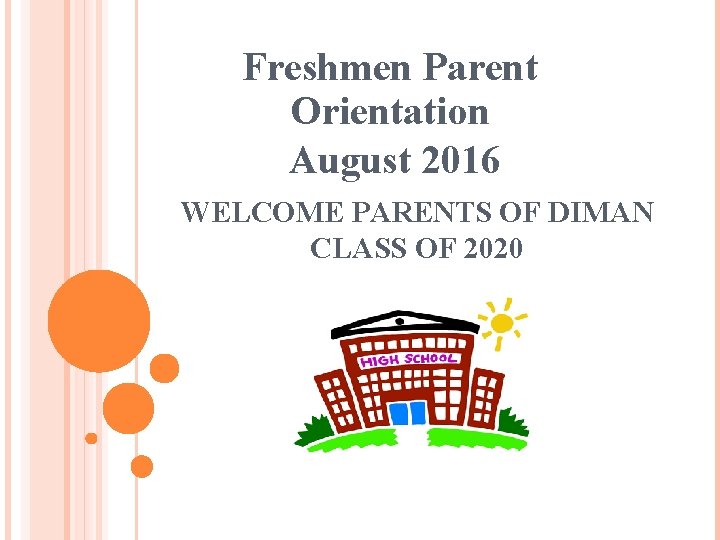 Freshmen Parent Orientation August 2016

WELCOME PARENTS OF DIMAN CLASS OF 2020

HIGH SCHOOL